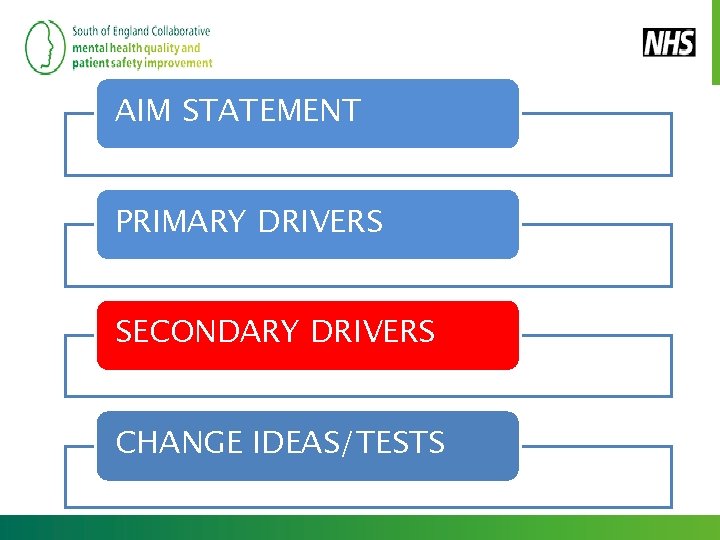 South of England Collaborative
mental health quality and
patient safety improvement

NHS

AIM STATEMENT

PRIMARY DRIVERS

SECONDARY DRIVERS

CHANGE IDEAS/TESTS